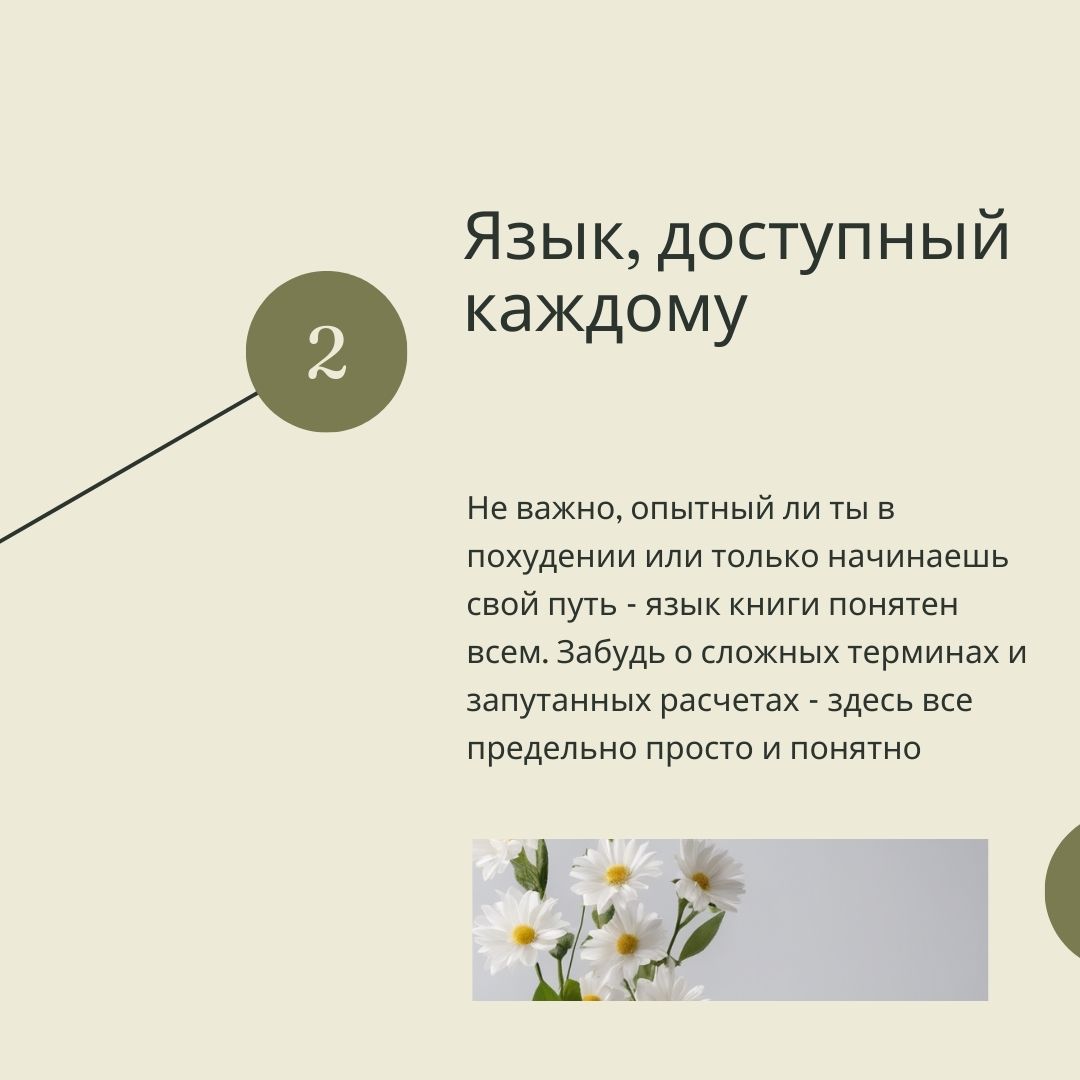 2

Язык, доступный каждому

Не важно, опытный ли ты в похудении или только начинаешь свой путь - язык книги понятен всем. Забудь о сложных терминах и запутанных расчетах - здесь все предельно просто и понятно